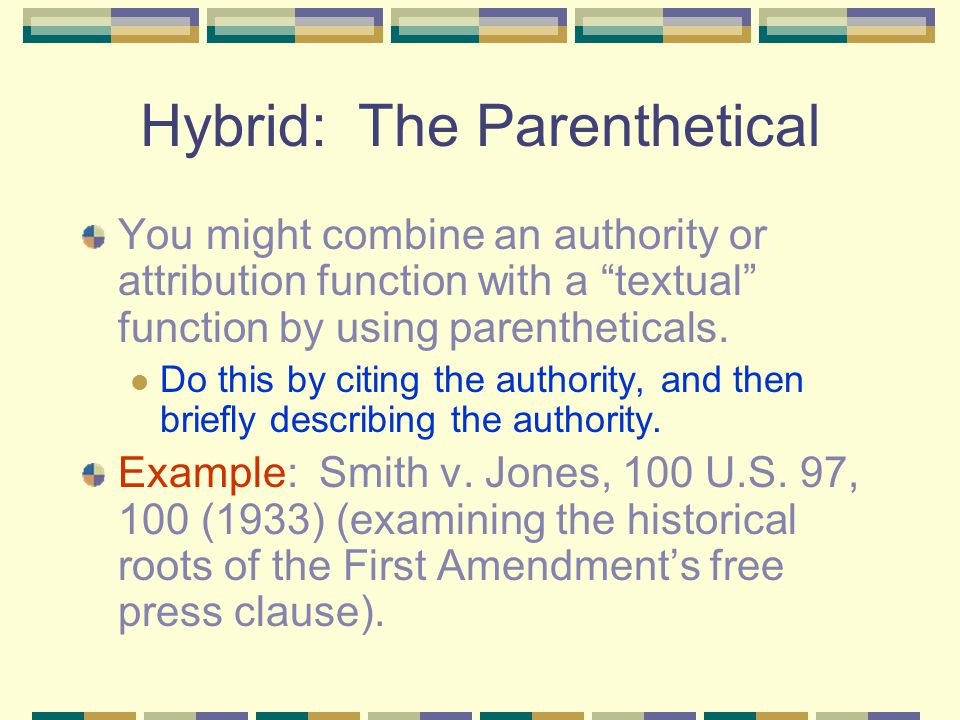 Hybrid:  The Parenthetical

You might combine an authority or attribution function with a “textual” function by using parentheticals.

Do this by citing the authority, and then briefly describing the authority.

Example:  Smith v. Jones, 100 U.S. 97, 100 (1933) (examining the historical roots of the First Amendment’s free press clause).